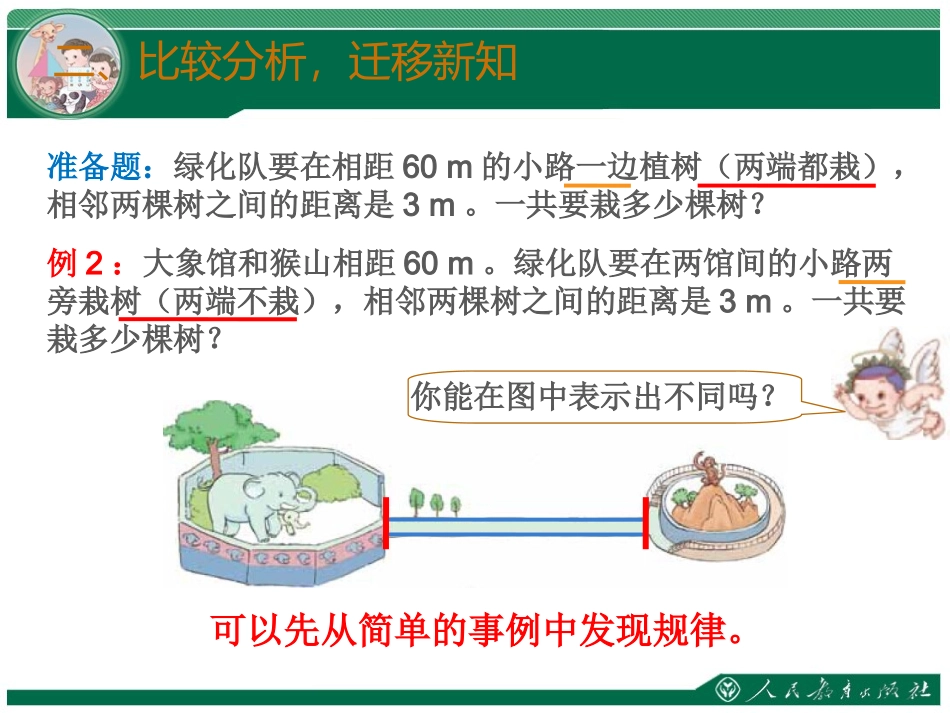 比较分析，迁移新知

准备题：绿化队要在相距 60 m 的小路一边植树（两端都栽），相邻两棵树之间的距离是 3 m 。一共要栽多少棵树？

例 2 ：大象馆和猴山相距 60 m 。绿化队要在两馆间的小路两旁栽树（两端不栽），相邻两棵树之间的距离是 3 m 。一共要栽多少棵树？

你能在图中表示出不同吗？

可以先从简单的事例中发现规律。

人民教育出版社